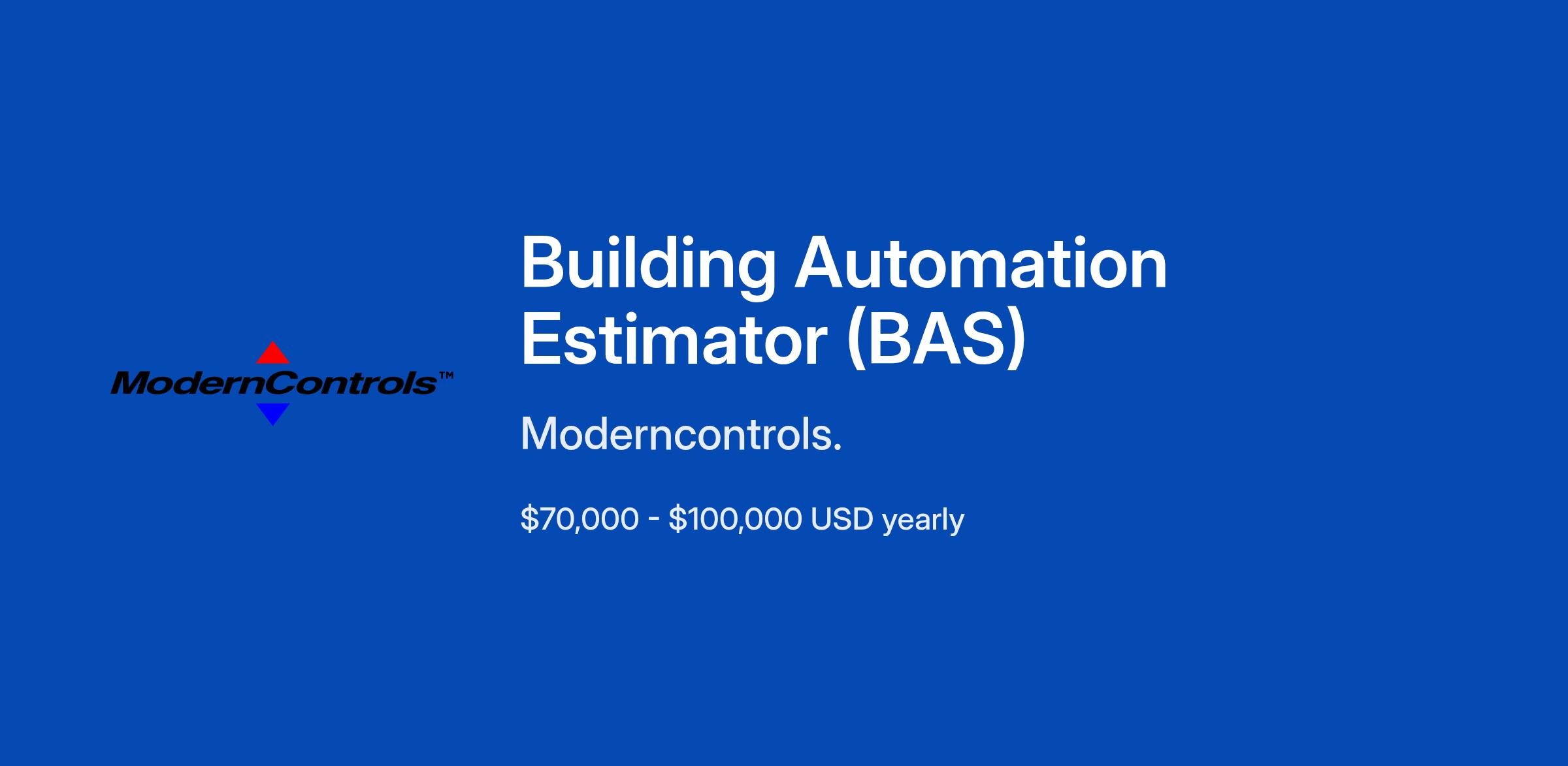 ModernControls™

Building Automation Estimator (BAS)

Moderncontrols.

\$70,000 - \$100,000 USD yearly